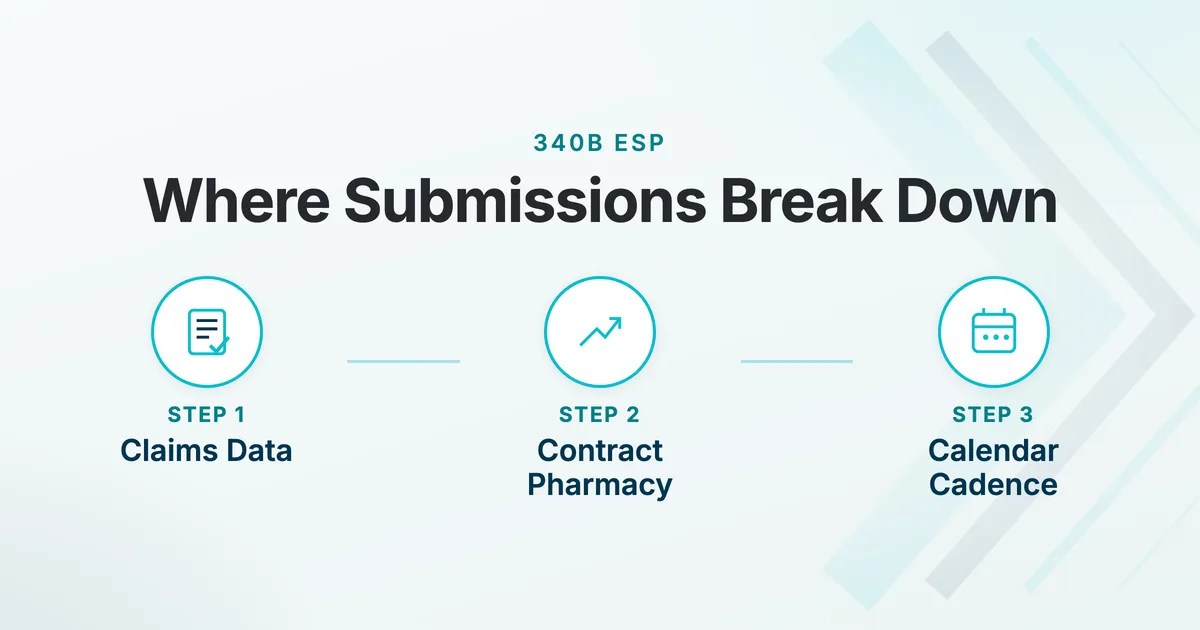 340B ESP

Where Submissions Break Down

STEP 1
Claims Data

STEP 2
Contract Pharmacy

STEP 3
Calendar Cadence